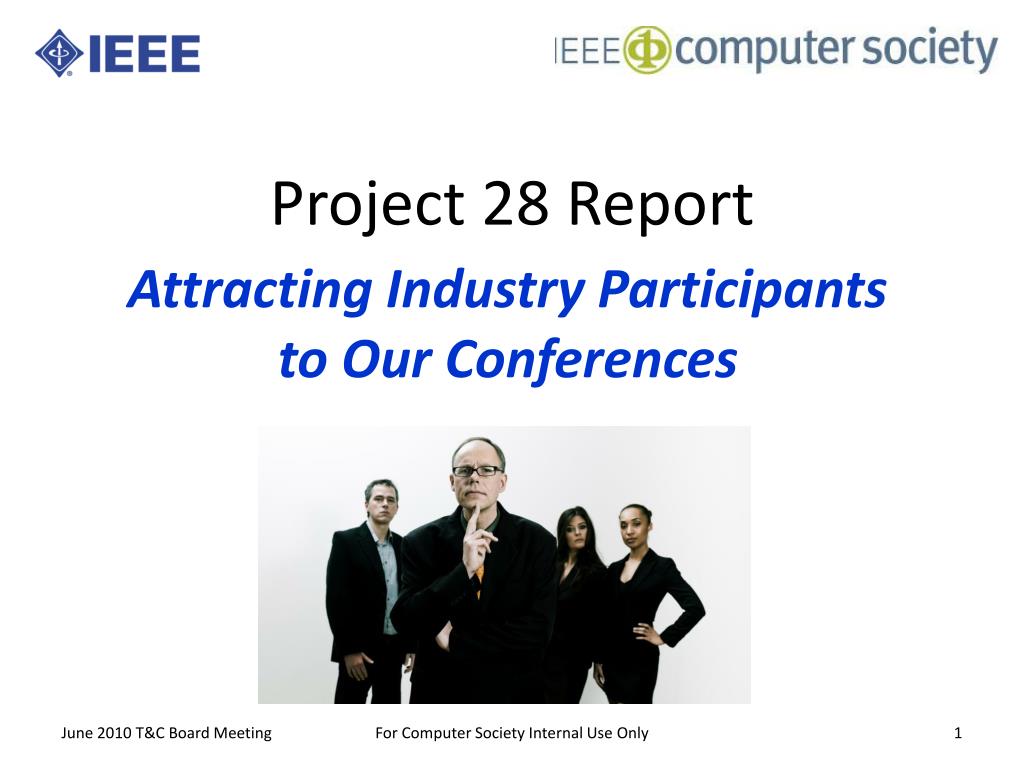 IEEE

IEEE computer society

Project 28 Report

Attracting Industry Participants to Our Conferences

June 2010 T&C Board Meeting

For Computer Society Internal Use Only

1